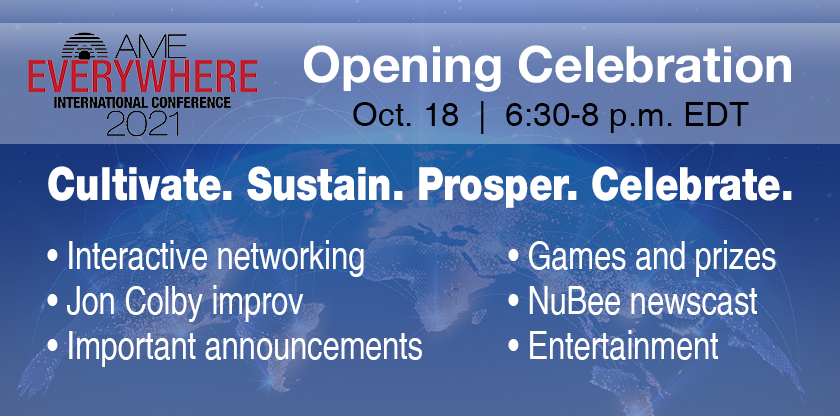 AME
EVERYWHERE
INTERNATIONAL CONFERENCE
2021

Opening Celebration
Oct. 18 | 6:30-8 p.m. EDT

Cultivate. Sustain. Prosper. Celebrate.

• Interactive networking
• Jon Colby improv
• Important announcements

• Games and prizes
• NuBee newscast
• Entertainment